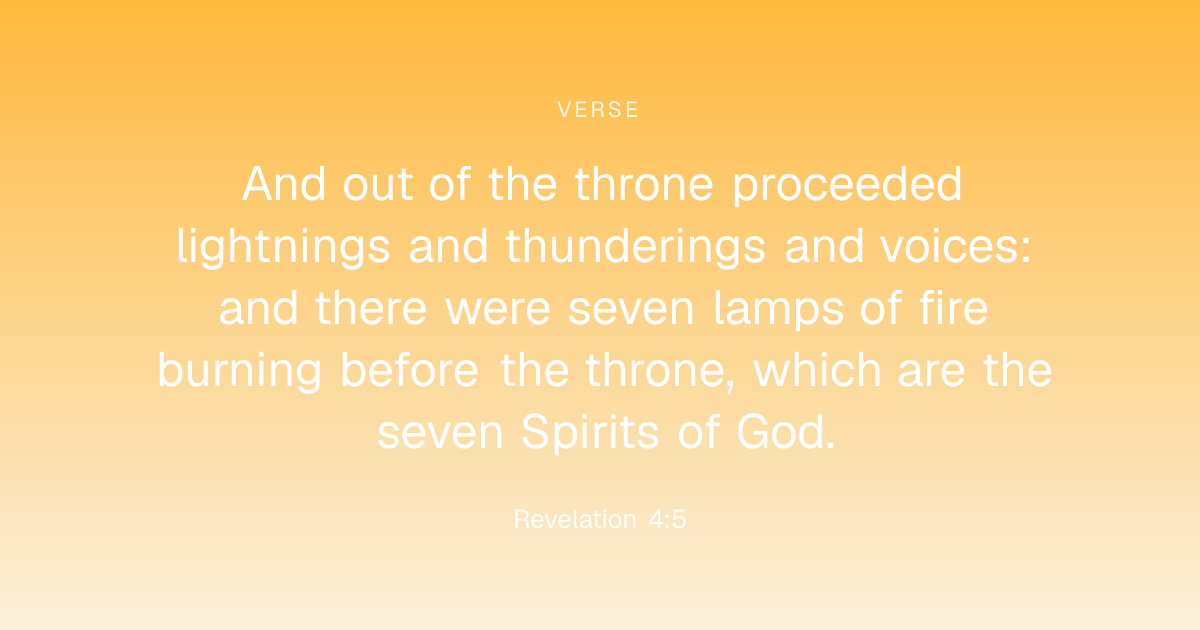 VERSE

And out of the throne proceeded lightnings and thunderings and voices: and there were seven lamps of fire burning before the throne, which are the seven Spirits of God.

Revelation 4:5